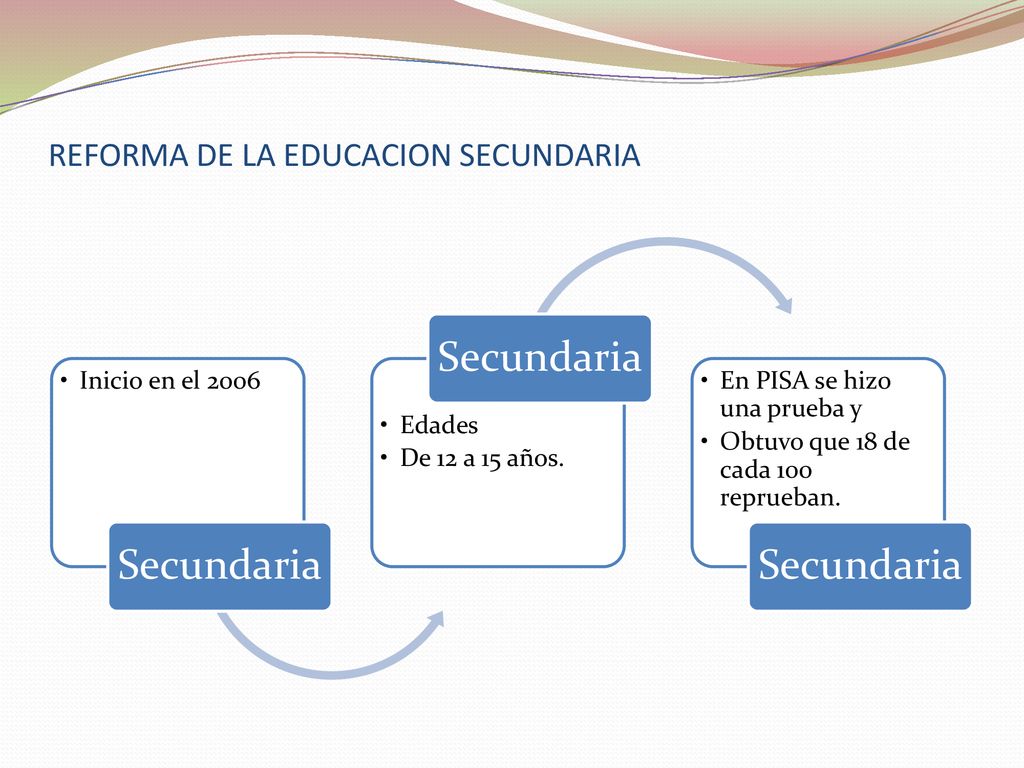 REFORMA DE LA EDUCACION SECUNDARIA

• Inicio en el 2006

Secundaria

Secundaria

• Edades
• De 12 a 15 años.

• En PISA se hizo una prueba y
• Obtuvo que 18 de cada 100 reprueban.

Secundaria